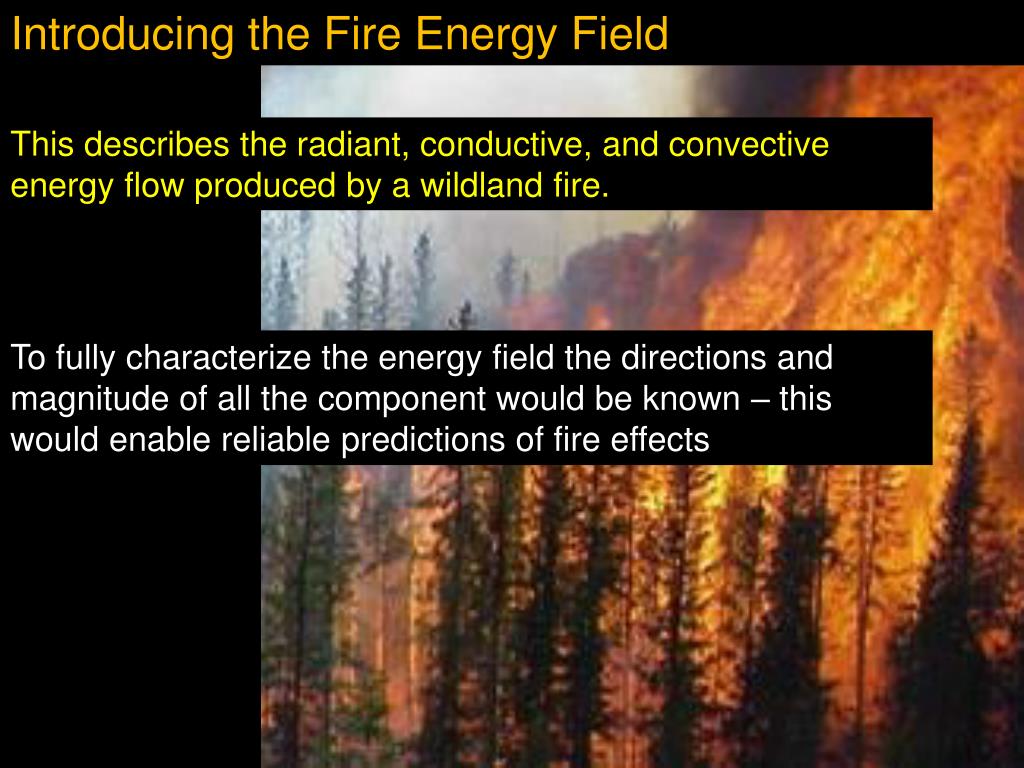 Introducing the Fire Energy Field

This describes the radiant, conductive, and convective energy flow produced by a wildland fire.

To fully characterize the energy field the directions and magnitude of all the component would be known – this would enable reliable predictions of fire effects